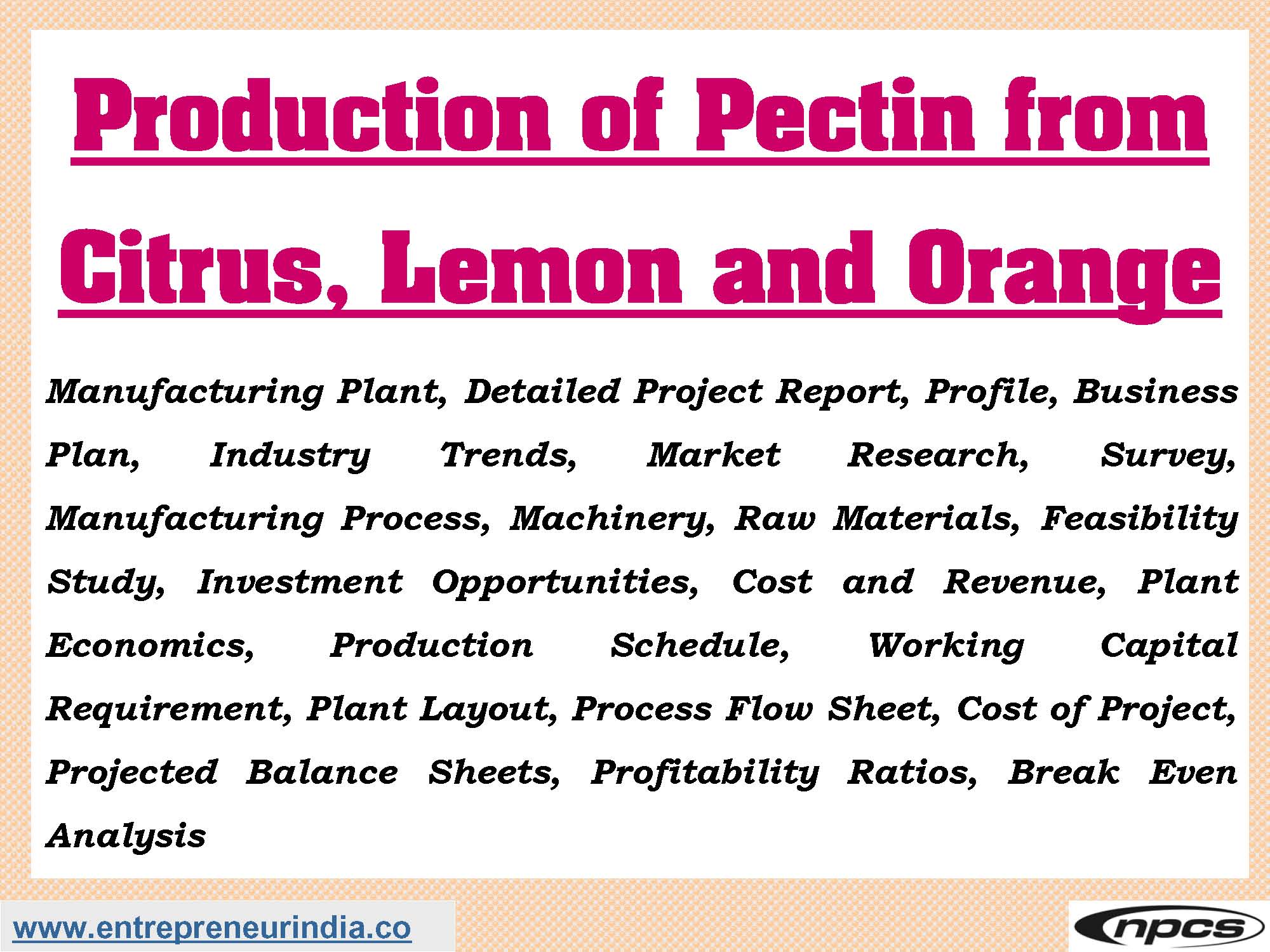 Production of Pectin from Citrus, Lemon and Orange

Manufacturing Plant, Detailed Project Report, Profile, Business Plan, Industry Trends, Market Research, Survey, Manufacturing Process, Machinery, Raw Materials, Feasibility Study, Investment Opportunities, Cost and Revenue, Plant Economics, Production Schedule, Working Capital Requirement, Plant Layout, Process Flow Sheet, Cost of Project, Projected Balance Sheets, Profitability Ratios, Break Even Analysis

www.entrepreneurindia.co

npcs